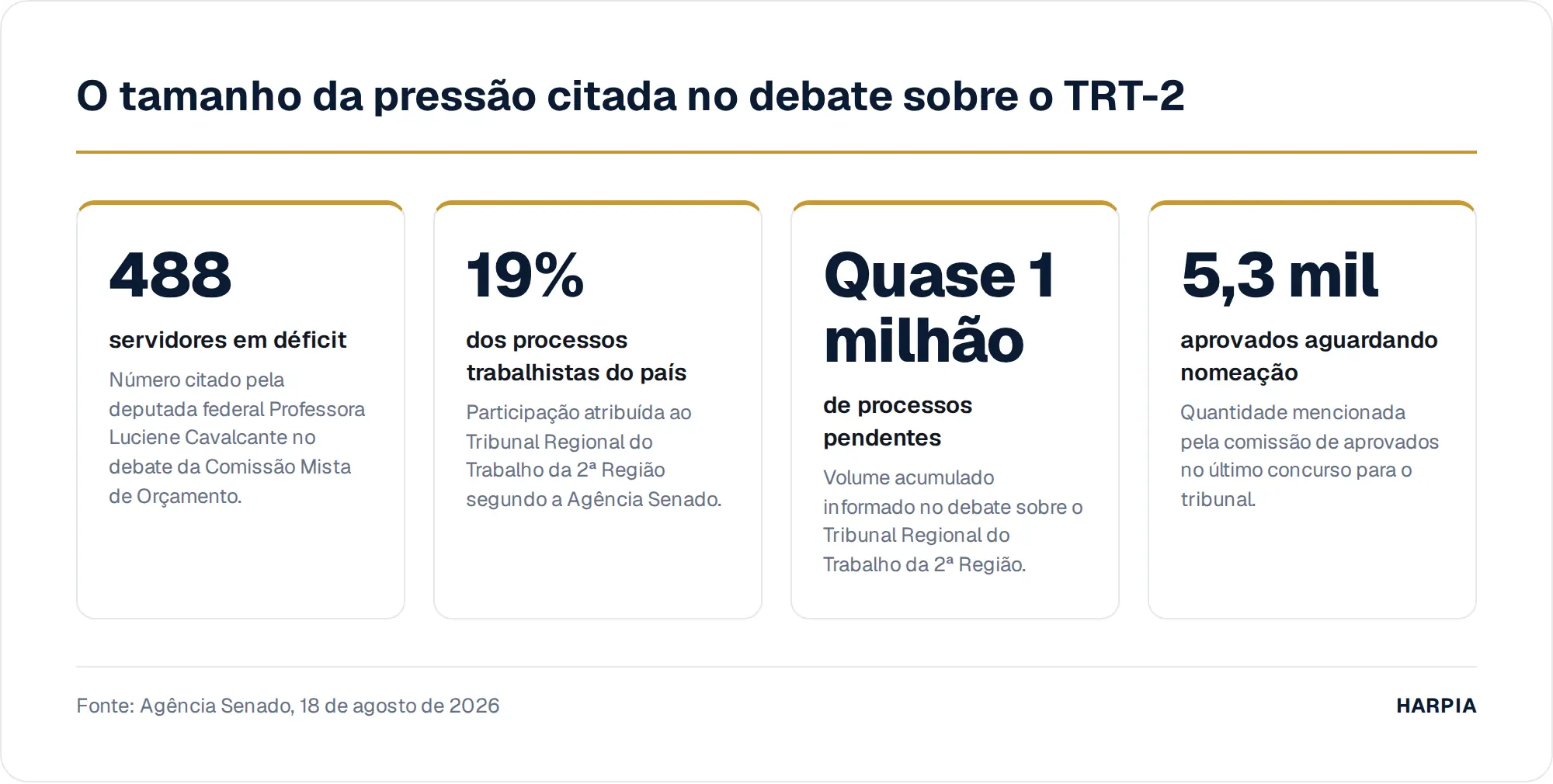 O tamanho da pressão citada no debate sobre o TRT-2

488

servidores em déficit

Número citado pela deputada federal Professora Luciene Cavalcante no debate da Comissão Mista de Orçamento.

19%

dos processos trabalhistas do país

Participação atribuída ao Tribunal Regional do Trabalho da 2ª Região segundo a Agência Senado.

Quase 1 milhão

de processos pendentes

Volume acumulado informado no debate sobre o Tribunal Regional do Trabalho da 2ª Região.

5,3 mil

aprovados aguardando nomeação

Quantidade mencionada pela comissão de aprovados no último concurso para o tribunal.

Fonte: Agência Senado, 18 de agosto de 2026

HARPIA